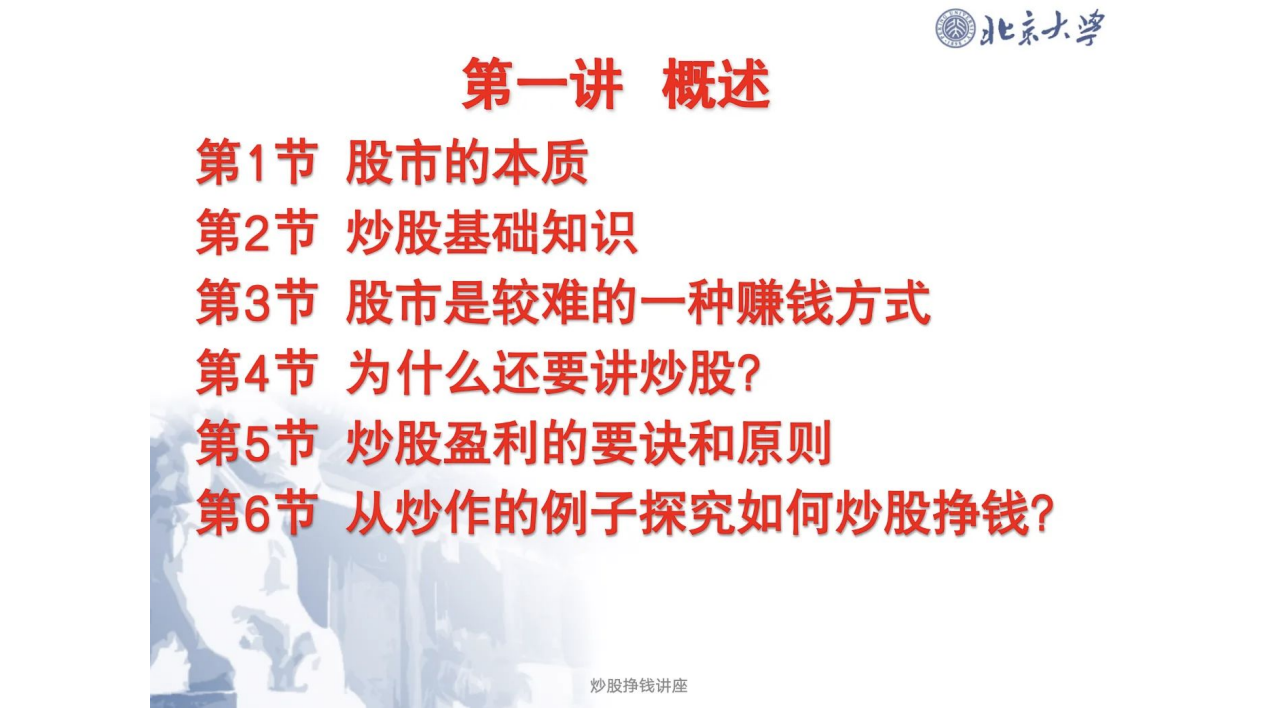 北京大学

第一讲 概述

第1节 股市的本质
第2节 炒股基础知识
第3节 股市是较难的一种赚钱方式
第4节 为什么还要讲炒股?
第5节 炒股盈利的要诀和原则
第6节 从炒作的例子探究如何炒股挣钱?

炒股挣钱讲座